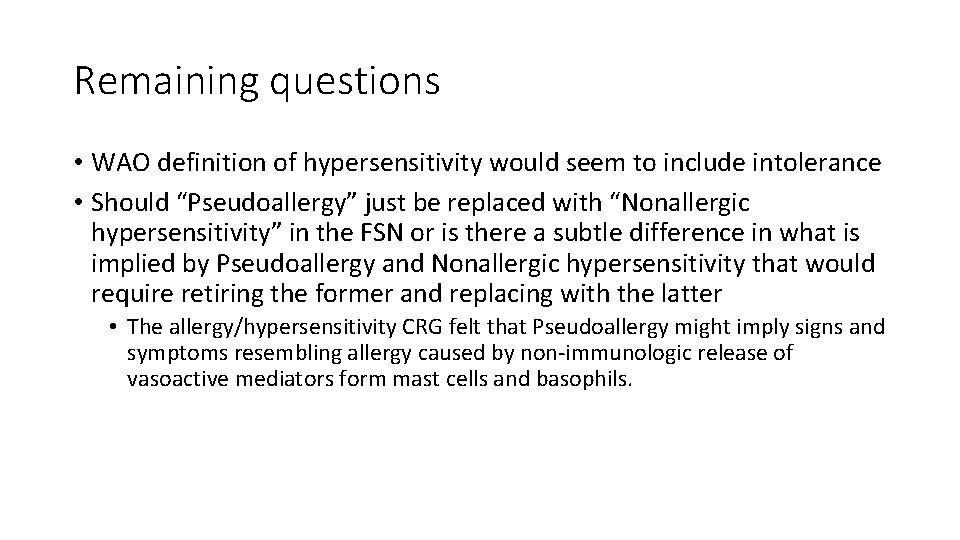 Remaining questions

• WAO definition of hypersensitivity would seem to include intolerance
• Should “Pseudoallergy” just be replaced with “Nonallergic hypersensitivity” in the FSN or is there a subtle difference in what is implied by Pseudoallergy and Nonallergic hypersensitivity that would require retiring the former and replacing with the latter
  • The allergy/hypersensitivity CRG felt that Pseudoallergy might imply signs and symptoms resembling allergy caused by non-immunologic release of vasoactive mediators form mast cells and basophils.